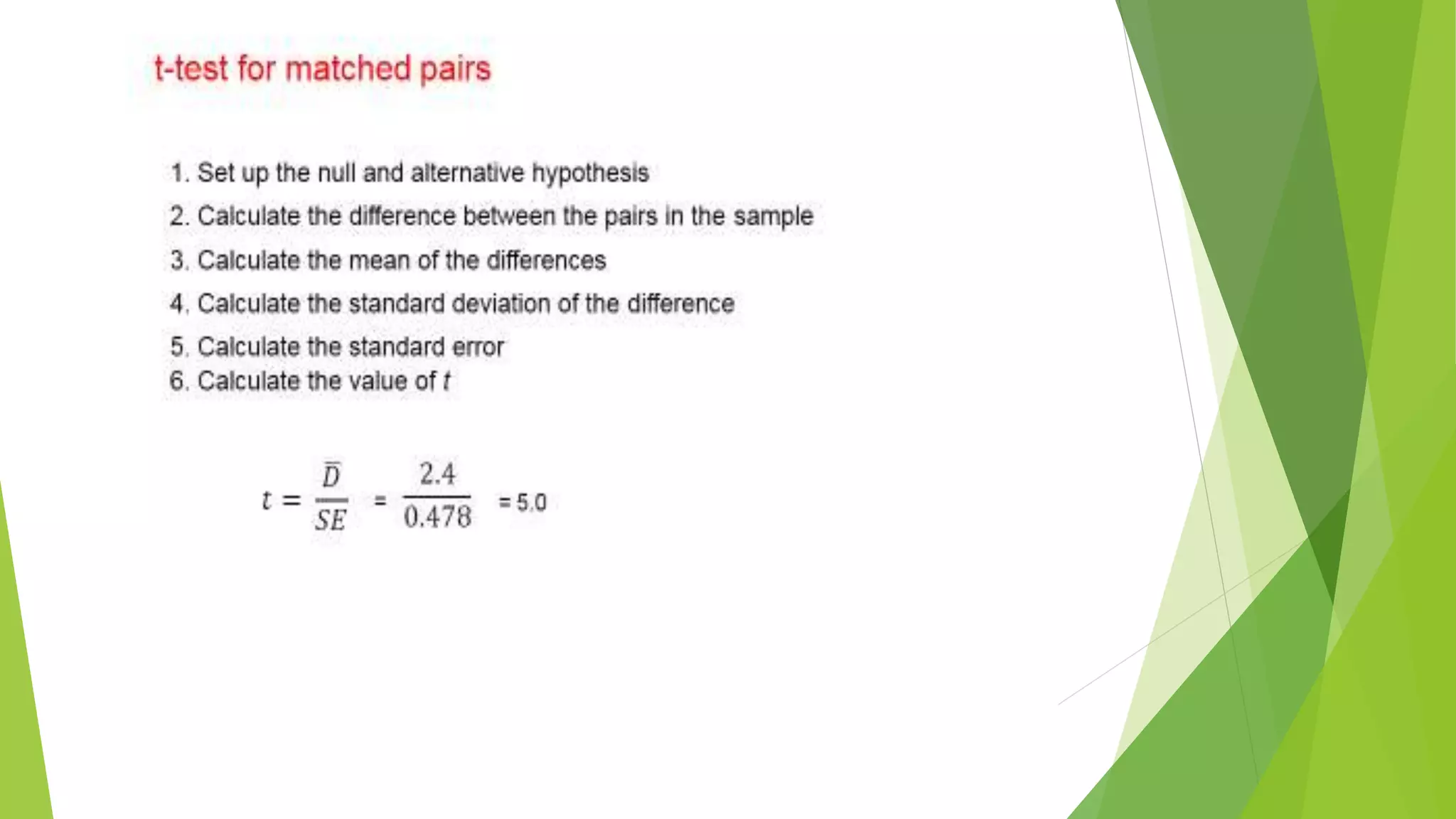 t-test for matched pairs

1. Set up the null and alternative hypothesis
2. Calculate the difference between the pairs in the sample
3. Calculate the mean of the differences
4. Calculate the standard deviation of the difference
5. Calculate the standard error
6. Calculate the value of $t$

$t = \frac{\bar{D}}{SE} = \frac{2.4}{0.478} = 5.0$